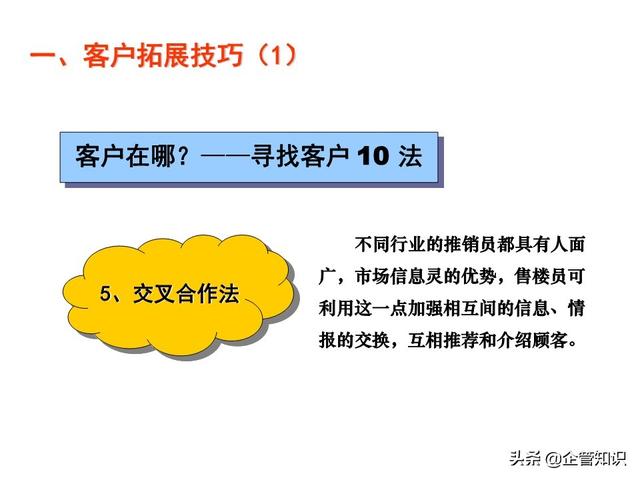 一、客户拓展技巧（1）

客户在哪？——寻找客户 10 法

5、交叉合作法

不同行业的推销员都具有人面广，市场信息灵的优势，售楼员可利用这一点加强相互间的信息、情报的交换，互相推荐和介绍顾客。

头条 @企管知识